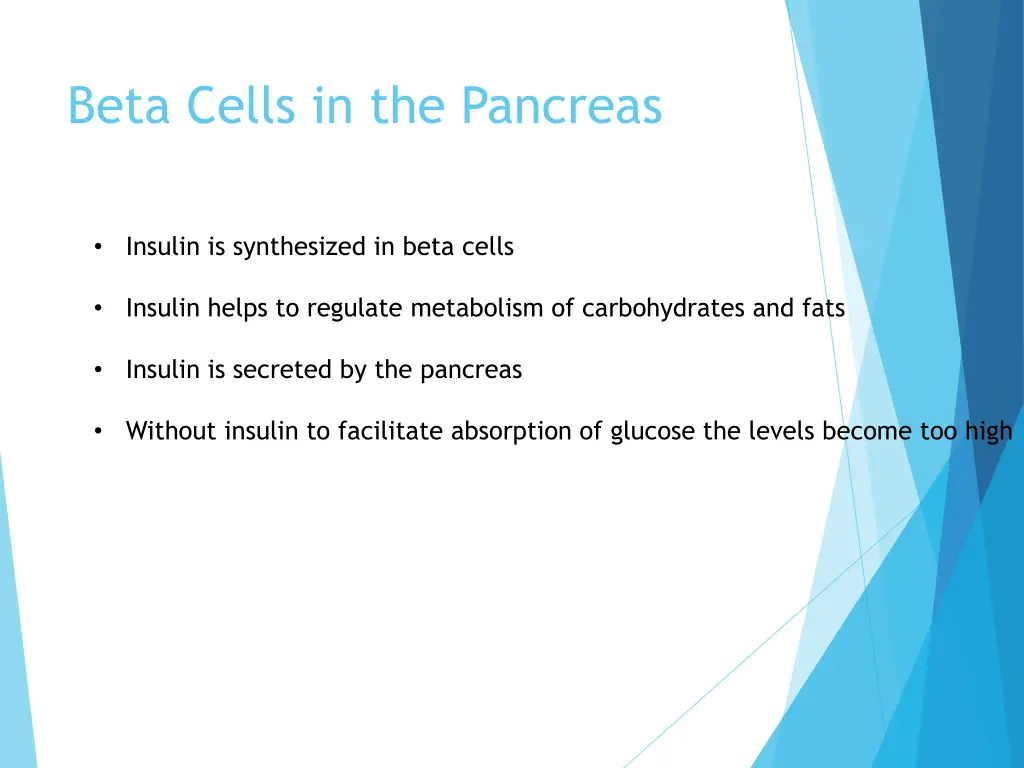 Beta Cells in the Pancreas

• Insulin is synthesized in beta cells

• Insulin helps to regulate metabolism of carbohydrates and fats

• Insulin is secreted by the pancreas

• Without insulin to facilitate absorption of glucose the levels become too high